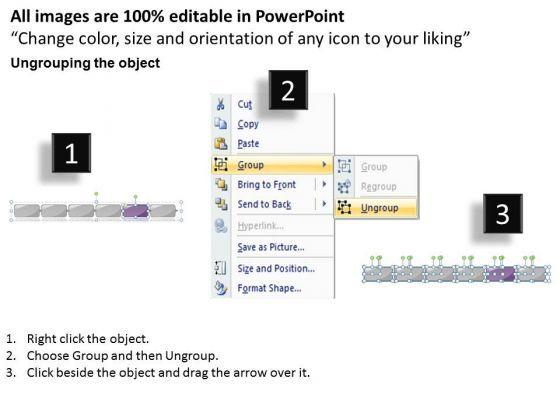 All images are 100% editable in PowerPoint
“Change color, size and orientation of any icon to your liking”
Ungrouping the object

1

2

Cut
Copy
Paste
Group
Bring to Front
Send to Back
Hyperlink...
Save as Picture...
Size and Position...
Format Shape...

Group
Regroup
Ungroup

3

1. Right click the object.
2. Choose Group and then Ungroup.
3. Click beside the object and drag the arrow over it.